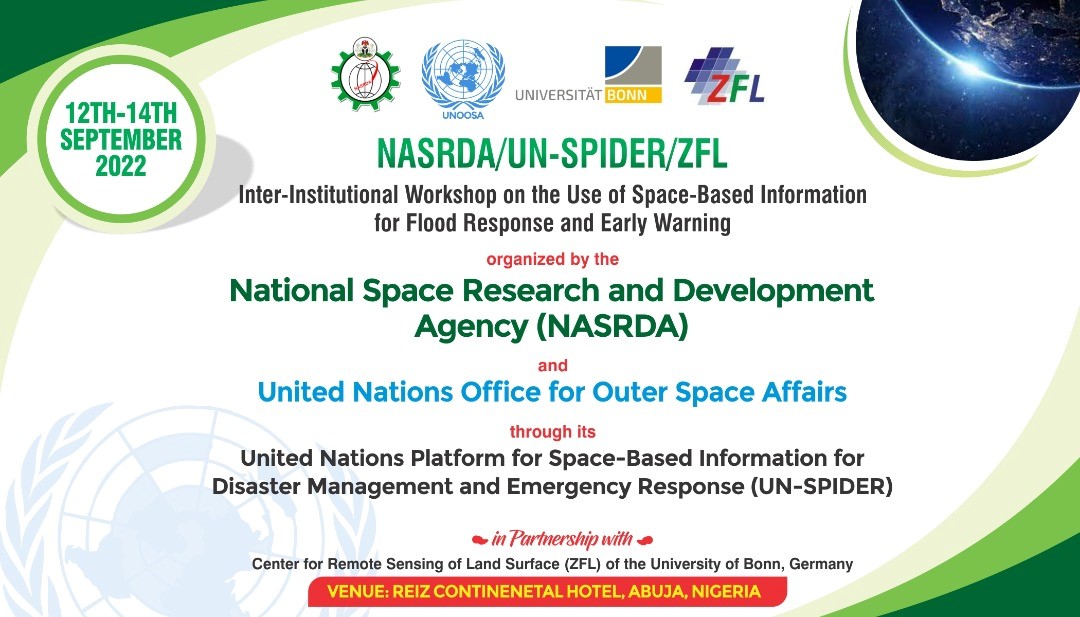 12TH-14TH SEPTEMBER 2022

UNOOSA

UNIVERSITÄT BONN

ZFL

NASRDA/UN-SPIDER/ZFL

Inter-Institutional Workshop on the Use of Space-Based Information for Flood Response and Early Warning

organized by the

National Space Research and Development Agency (NASRDA)

and

United Nations Office for Outer Space Affairs

through its

United Nations Platform for Space-Based Information for Disaster Management and Emergency Response (UN-SPIDER)

in Partnership with

Center for Remote Sensing of Land Surface (ZFL) of the University of Bonn, Germany

VENUE: REIZ CONTINENETAL HOTEL, ABUJA, NIGERIA